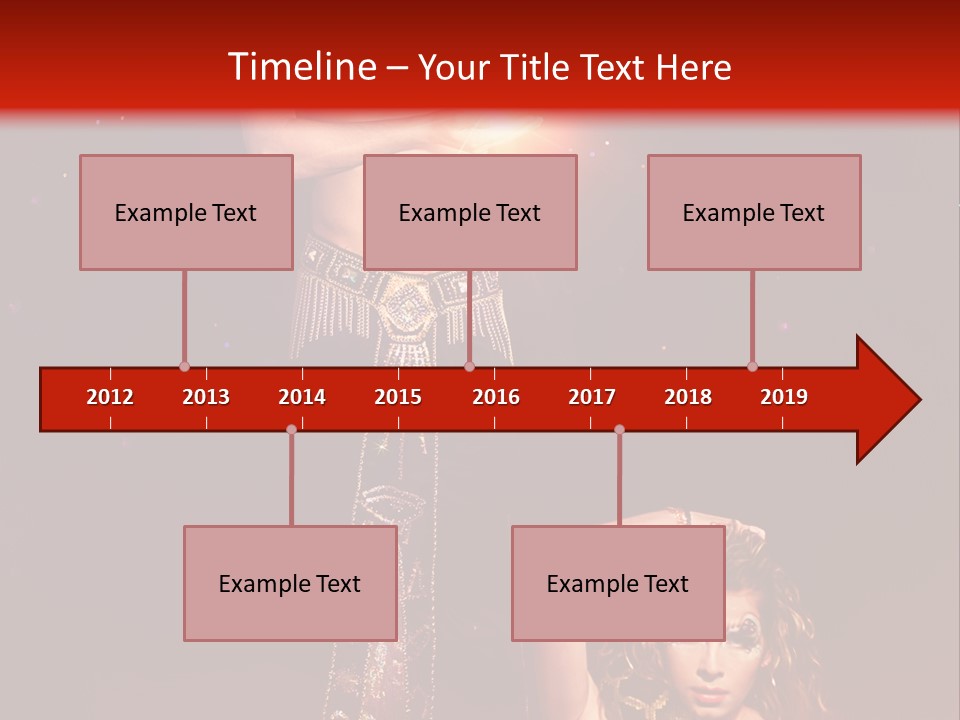 Timeline – Your Title Text Here

Example Text

Example Text

Example Text

2012 2013 2014 2015 2016 2017 2018 2019

Example Text

Example Text